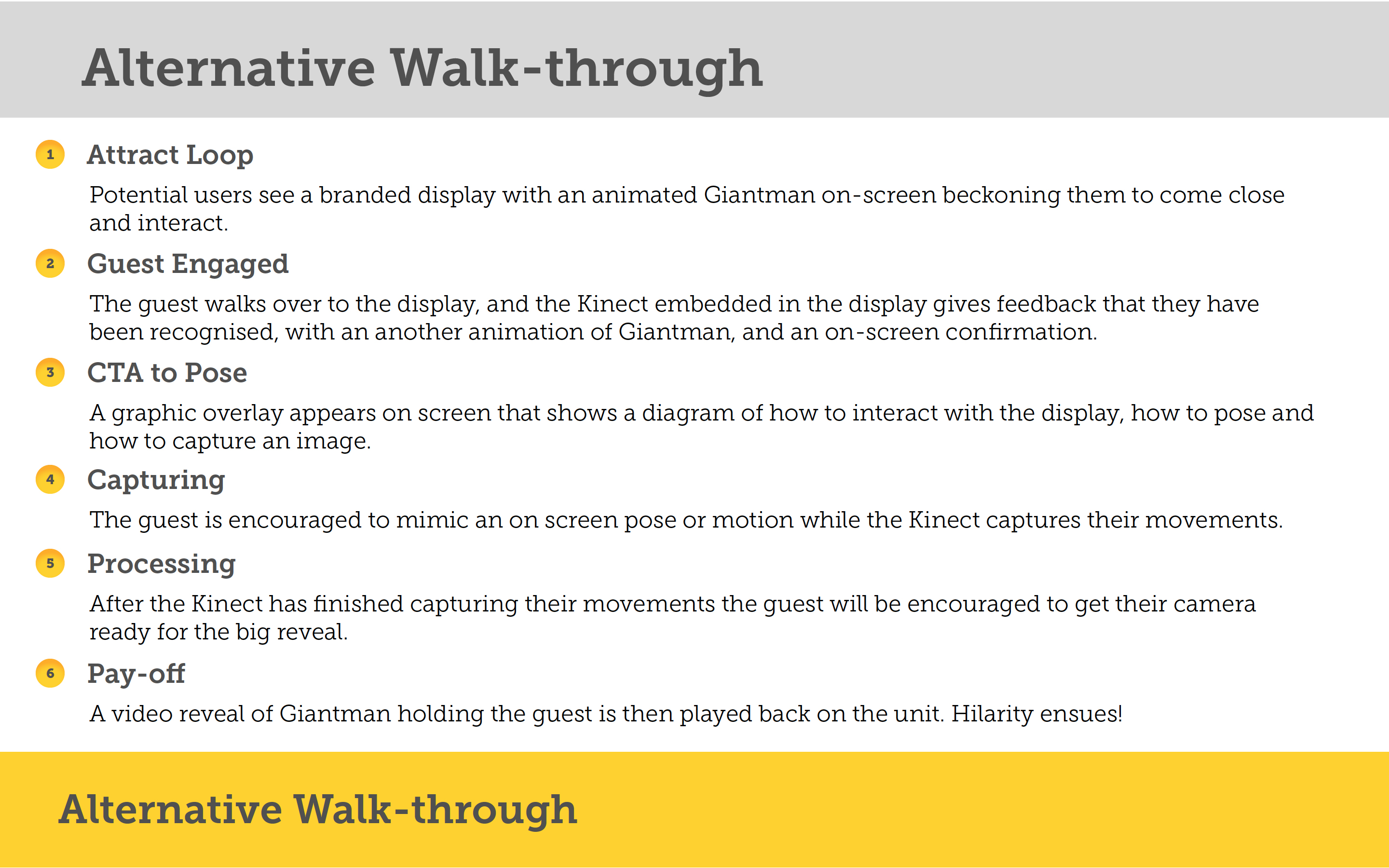 Alternative Walk-through

1 Attract Loop

Potential users see a branded display with an animated Giantman on-screen beckoning them to come close and interact.

2 Guest Engaged

The guest walks over to the display, and the Kinect embedded in the display gives feedback that they have been recognised, with an another animation of Giantman, and an on-screen confirmation.

3 CTA to Pose

A graphic overlay appears on screen that shows a diagram of how to interact with the display, how to pose and how to capture an image.

4 Capturing

The guest is encouraged to mimic an on screen pose or motion while the Kinect captures their movements.

5 Processing

After the Kinect has finished capturing their movements the guest will be encouraged to get their camera ready for the big reveal.

6 Pay-off

A video reveal of Giantman holding the guest is then played back on the unit. Hilarity ensues!

Alternative Walk-through